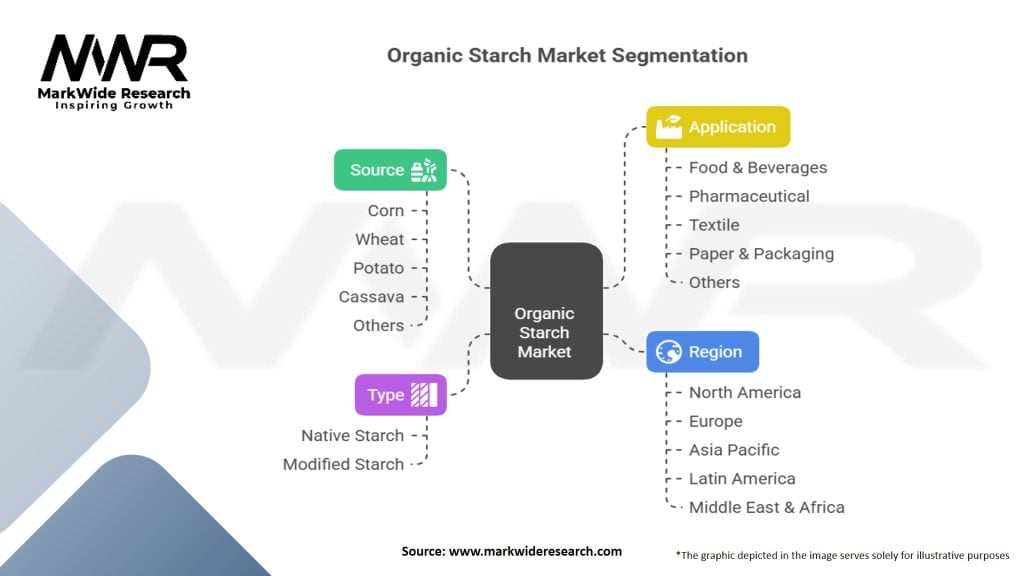 MWR
MarkWide Research
Inspiring Growth

Organic Starch Market Segmentation

Source
Corn
Wheat
Potato
Cassava
Others

Type
Native Starch
Modified Starch

Organic Starch Market

Application
Food & Beverages
Pharmaceutical
Textile
Paper & Packaging
Others

Region
North America
Europe
Asia Pacific
Latin America
Middle East & Africa

Source: www.markwideresearch.com

*The graphic depicted in the image serves solely for illustrative purposes